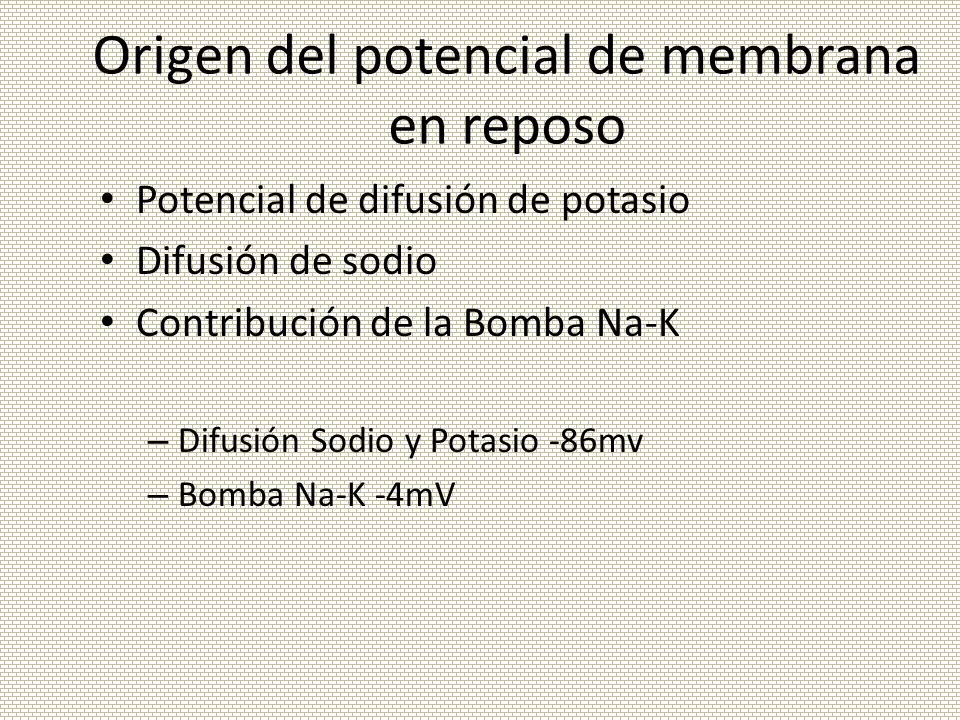 Origen del potencial de membrana en reposo

• Potencial de difusión de potasio
• Difusión de sodio
• Contribución de la Bomba Na-K

– Difusión Sodio y Potasio -86mv
– Bomba Na-K -4mV